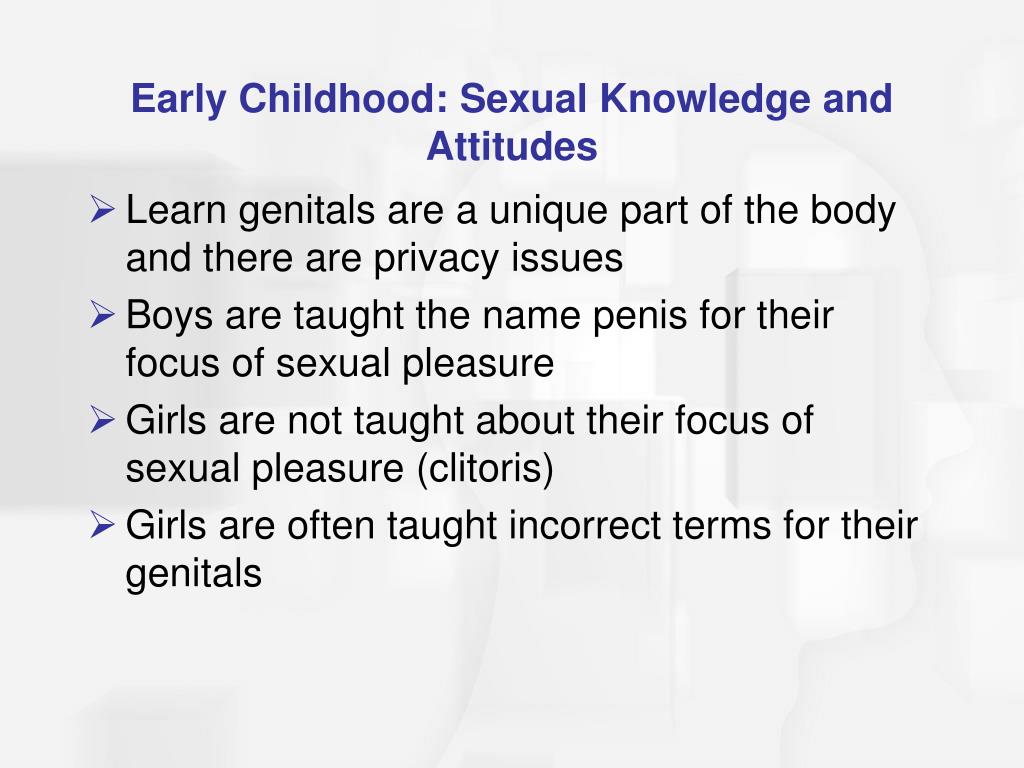 Early Childhood: Sexual Knowledge and Attitudes

➢ Learn genitals are a unique part of the body and there are privacy issues
➢ Boys are taught the name penis for their focus of sexual pleasure
➢ Girls are not taught about their focus of sexual pleasure (clitoris)
➢ Girls are often taught incorrect terms for their genitals